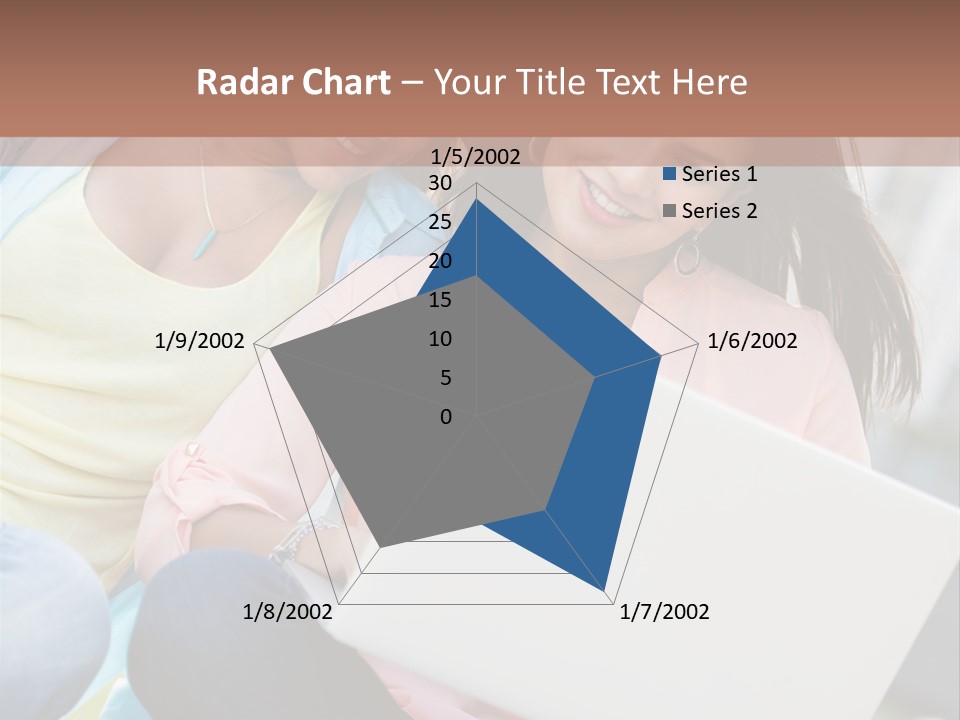 Radar Chart – Your Title Text Here

1/5/2002
30
25
20
15
10
5
0
1/6/2002
1/7/2002
1/8/2002
1/9/2002

Series 1
Series 2